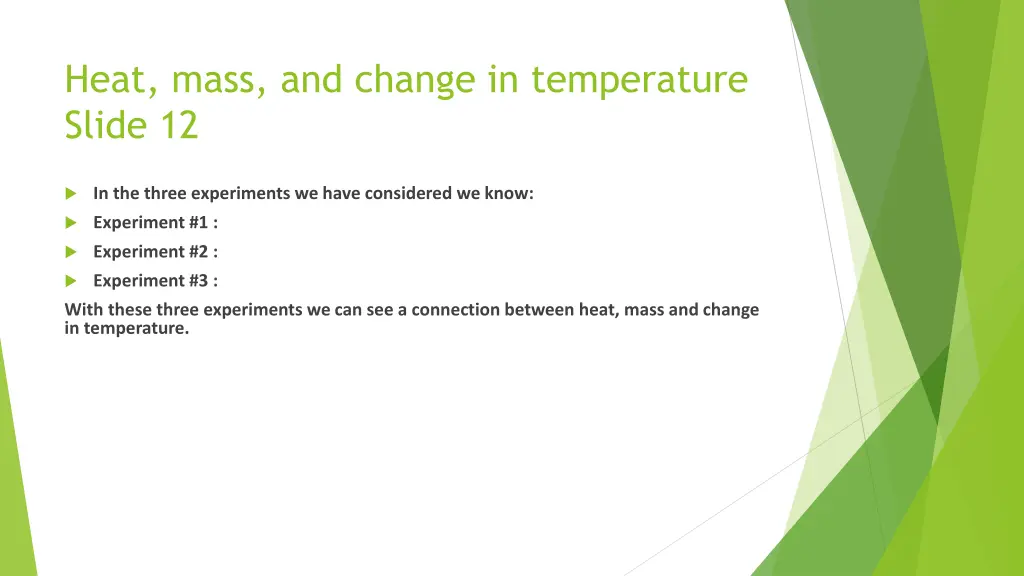 Heat, mass, and change in temperature
Slide 12

In the three experiments we have considered we know:

Experiment #1 :

Experiment #2 :

Experiment #3 :

With these three experiments we can see a connection between heat, mass and change in temperature.